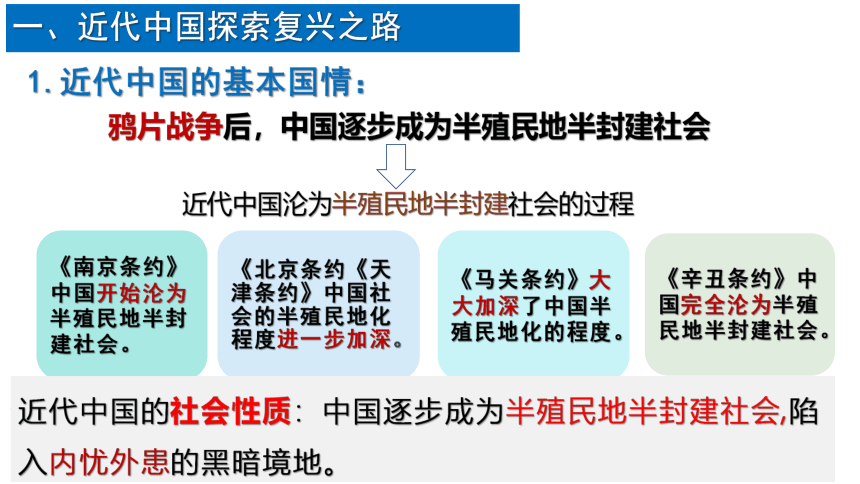 一、近代中国探索复兴之路

1. 近代中国的基本国情：

鸦片战争后，中国逐步成为半殖民地半封建社会

近代中国沦为半殖民地半封建社会的过程

《南京条约》中国开始沦为半殖民地半封建社会。

《北京条约《天津条约》中国社会的半殖民地化程度进一步加深。

《马关条约》大大加深了中国半殖民地化的程度。

《辛丑条约》中国完全沦为半殖民地半封建社会。

近代中国的社会性质：中国逐步成为半殖民地半封建社会,陷入内忧外患的黑暗境地。